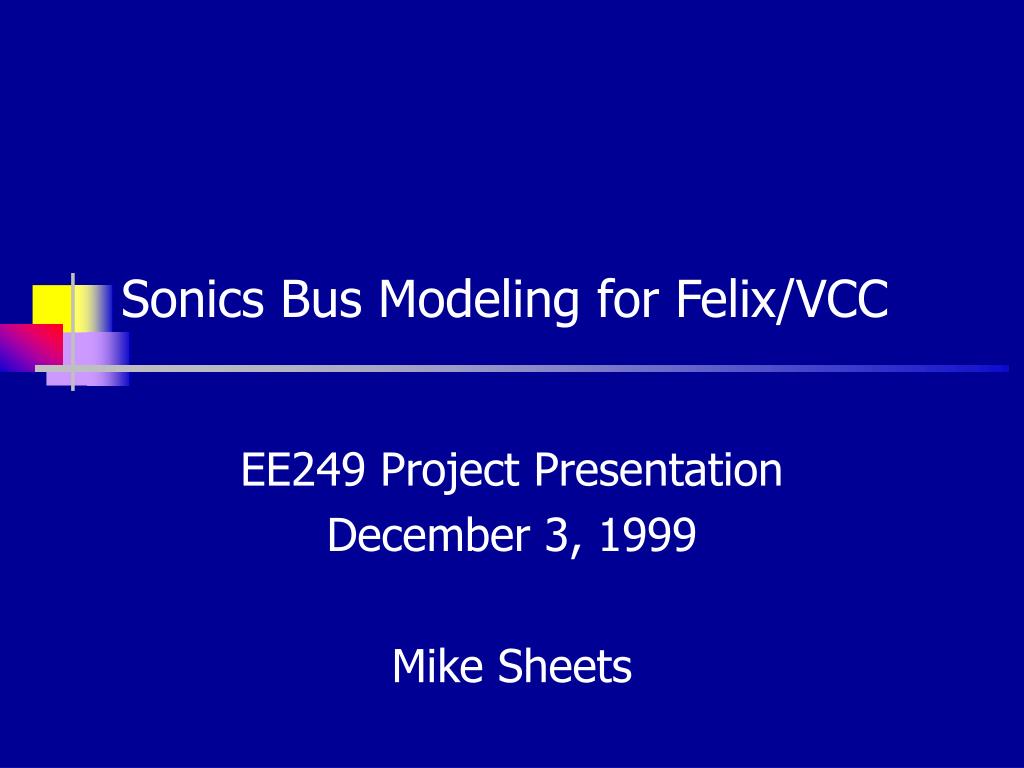 Sonics Bus Modeling for Felix/VCC

EE249 Project Presentation
December 3, 1999

Mike Sheets